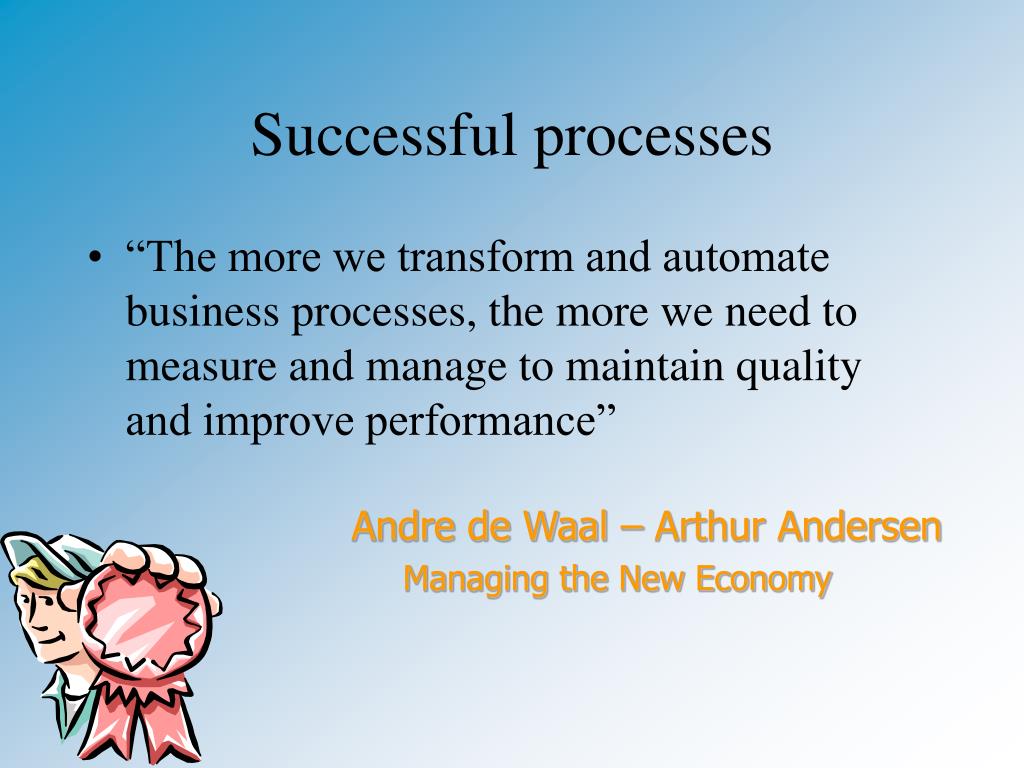 Successful processes

• “The more we transform and automate business processes, the more we need to measure and manage to maintain quality and improve performance”

Andre de Waal – Arthur Andersen
Managing the New Economy